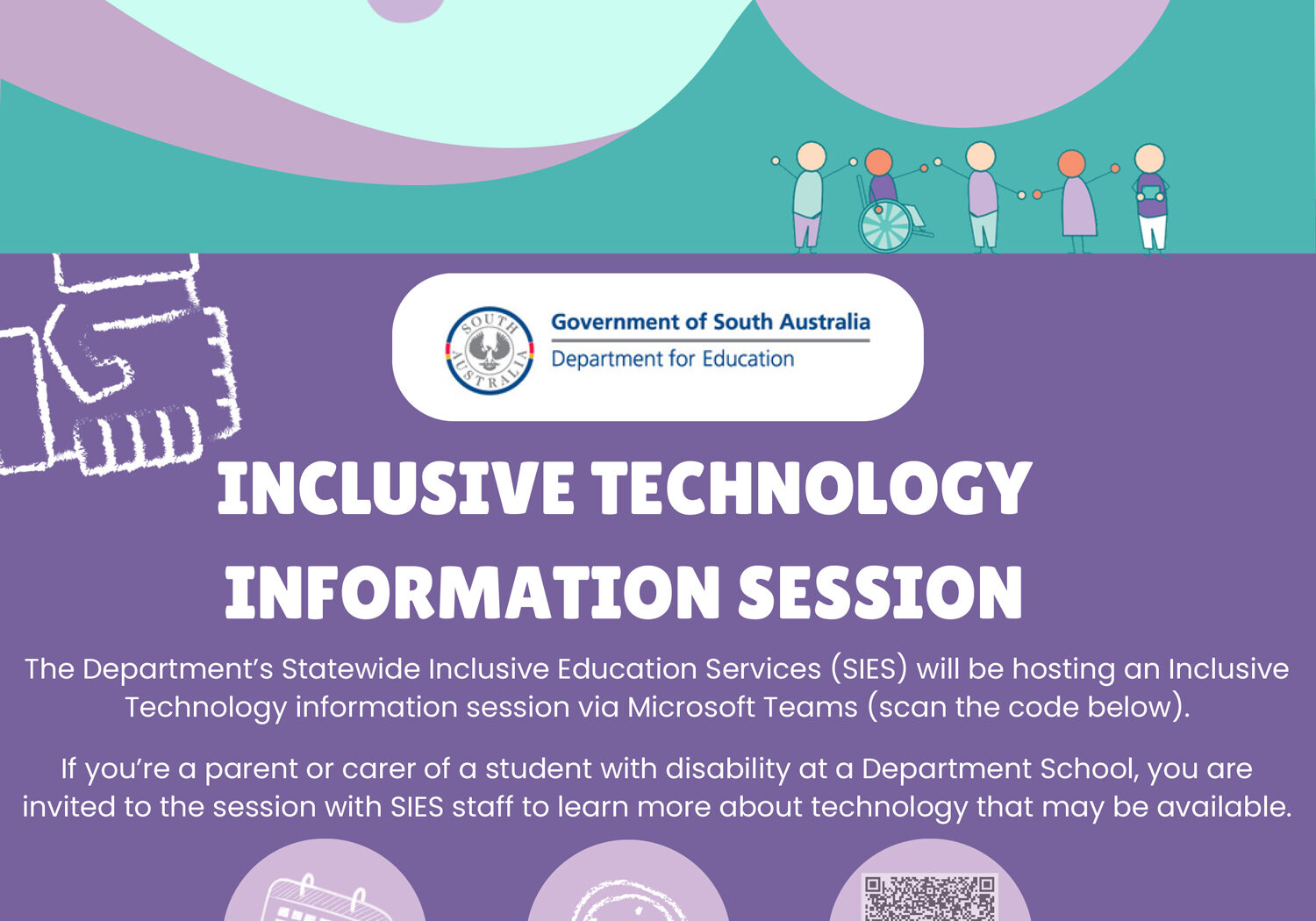 SOUTH AUSTRALIA

Government of South Australia
Department for Education

INCLUSIVE TECHNOLOGY INFORMATION SESSION

The Department's Statewide Inclusive Education Services (SIES) will be hosting an Inclusive Technology information session via Microsoft Teams (scan the code below).

If you're a parent or carer of a student with disability at a Department School, you are invited to the session with SIES staff to learn more about technology that may be available.